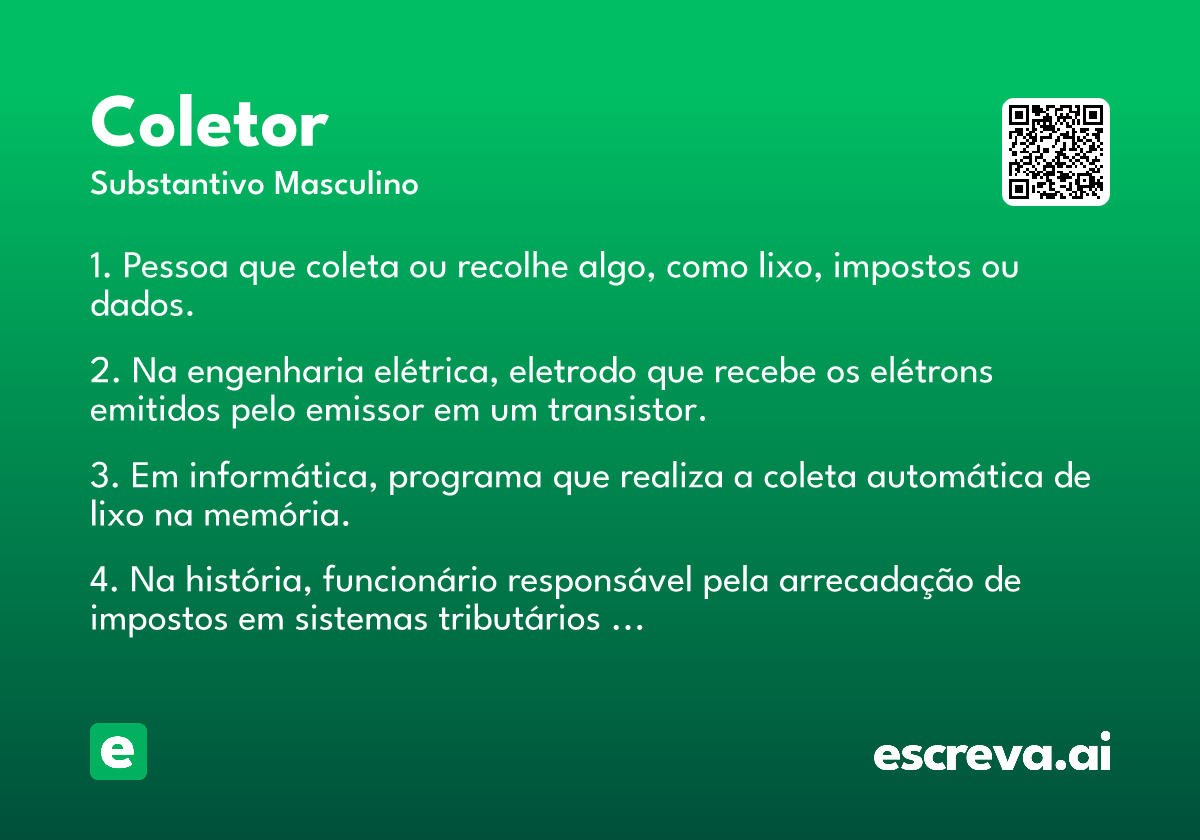 Coletor
Substantivo Masculino

1. Pessoa que coleta ou recolhe algo, como lixo, impostos ou dados.

2. Na engenharia elétrica, eletrodo que recebe os elétrons emitidos pelo emissor em um transistor.

3. Em informática, programa que realiza a coleta automática de lixo na memória.

4. Na história, funcionário responsável pela arrecadação de impostos em sistemas tributários …

e

escreva.ai